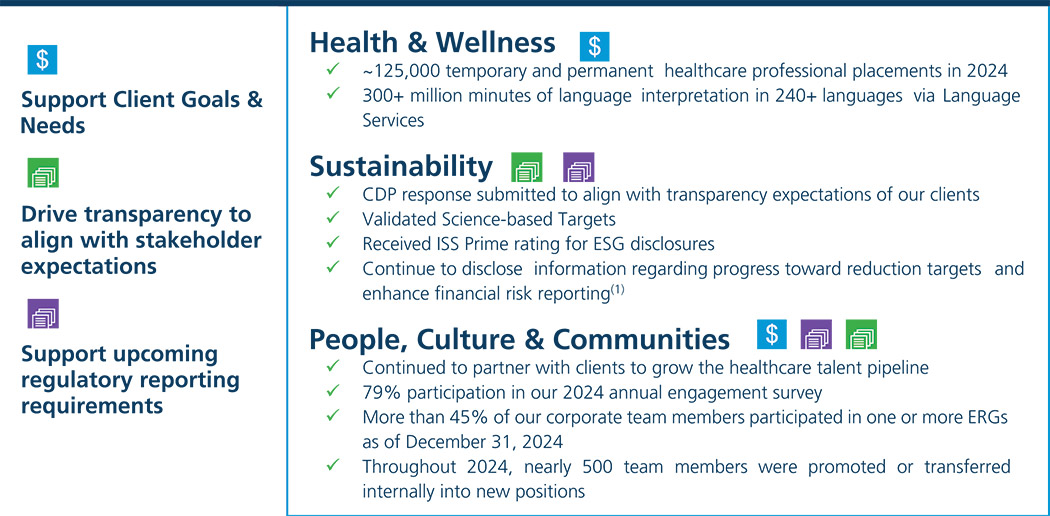 $

Support Client Goals & Needs

Drive transparency to align with stakeholder expectations

Support upcoming regulatory reporting requirements

Health & Wellness $

✓ ~125,000 temporary and permanent healthcare professional placements in 2024
✓ 300+ million minutes of language interpretation in 240+ languages via Language Services

Sustainability

✓ CDP response submitted to align with transparency expectations of our clients
✓ Validated Science-based Targets
✓ Received ISS Prime rating for ESG disclosures
✓ Continue to disclose information regarding progress toward reduction targets and enhance financial risk reporting$^{(1)}$

People, Culture & Communities $

✓ Continued to partner with clients to grow the healthcare talent pipeline
✓ 79% participation in our 2024 annual engagement survey
✓ More than 45% of our corporate team members participated in one or more ERGs as of December 31, 2024
✓ Throughout 2024, nearly 500 team members were promoted or transferred internally into new positions